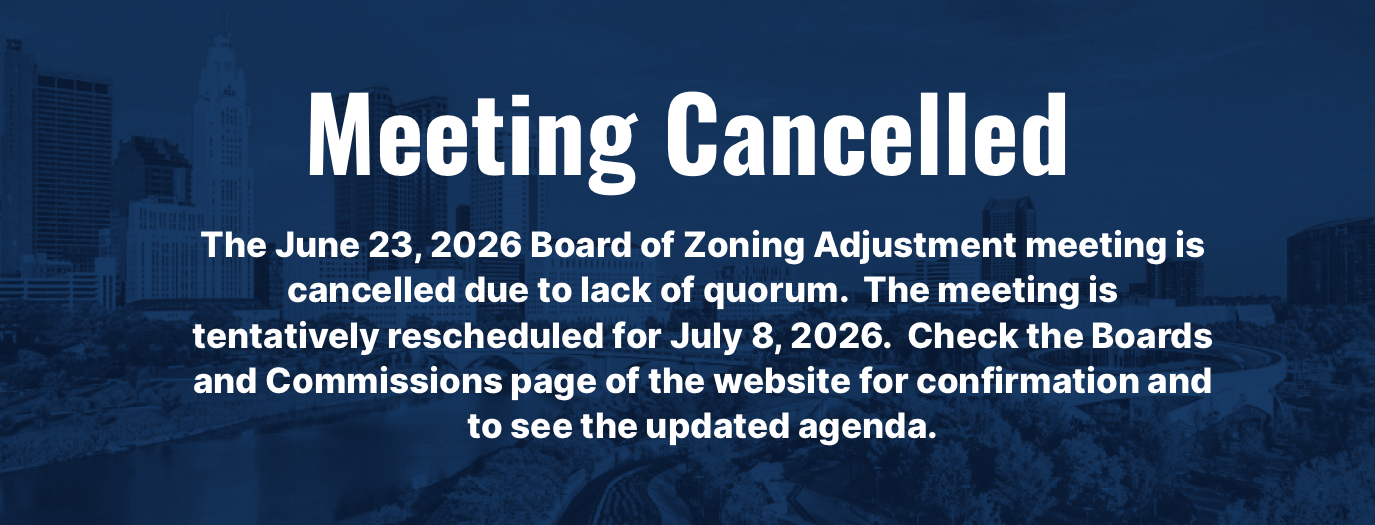 Meeting Cancelled

The June 23, 2026 Board of Zoning Adjustment meeting is cancelled due to lack of quorum. The meeting is tentatively rescheduled for July 8, 2026. Check the Boards and Commissions page of the website for confirmation and to see the updated agenda.